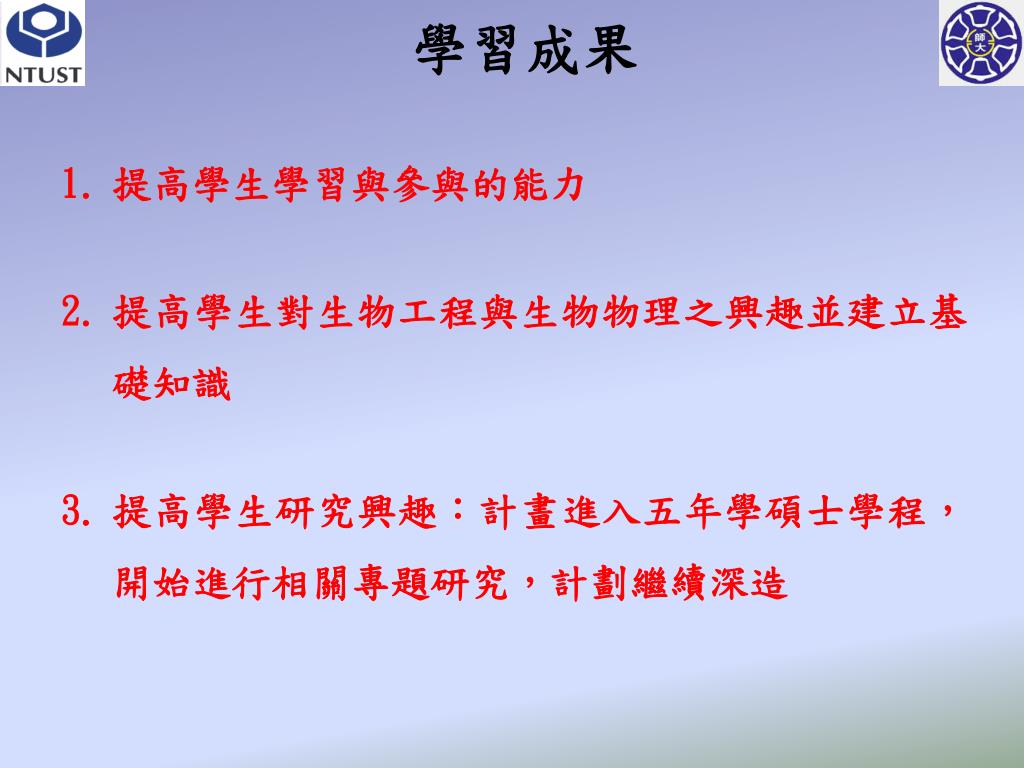 NTUST

學習成果

師大

1. 提高學生學習與參與的能力

2. 提高學生對生物工程與生物物理之興趣並建立基礎知識

3. 提高學生研究興趣：計畫進入五年學碩士學程，開始進行相關專題研究，計劃繼續深造